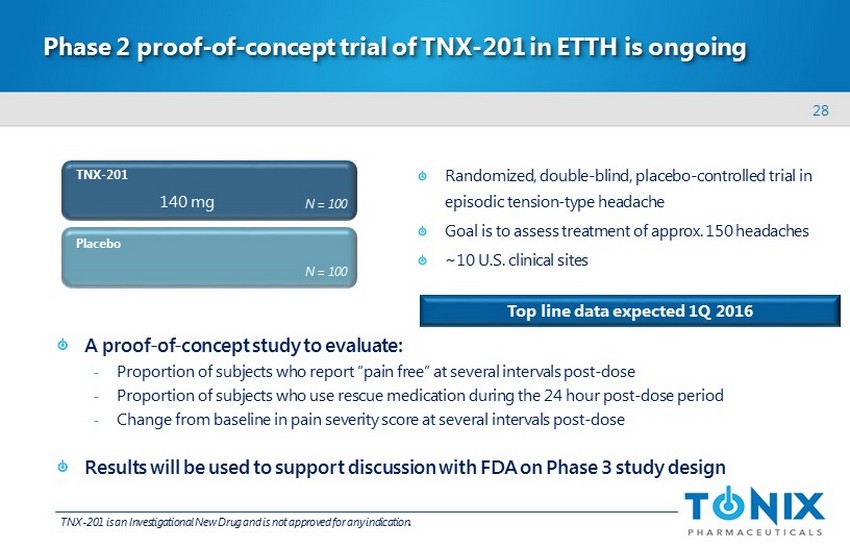 Phase 2 proof-of-concept trial of TNX-201 in ETTH is ongoing

28

TNX-201
140 mg
N = 100

Placebo
N = 100

Randomized, double-blind, placebo-controlled trial in episodic tension-type headache

Goal is to assess treatment of approx. 150 headaches

~10 U.S. clinical sites

Top line data expected 1Q 2016

A proof-of-concept study to evaluate:
- Proportion of subjects who report "pain free" at several intervals post-dose
- Proportion of subjects who use rescue medication during the 24 hour post-dose period
- Change from baseline in pain severity score at several intervals post-dose

Results will be used to support discussion with FDA on Phase 3 study design

TNX-201 is an Investigational New Drug and is not approved for any indication.

TONIX
PHARMACEUTICALS